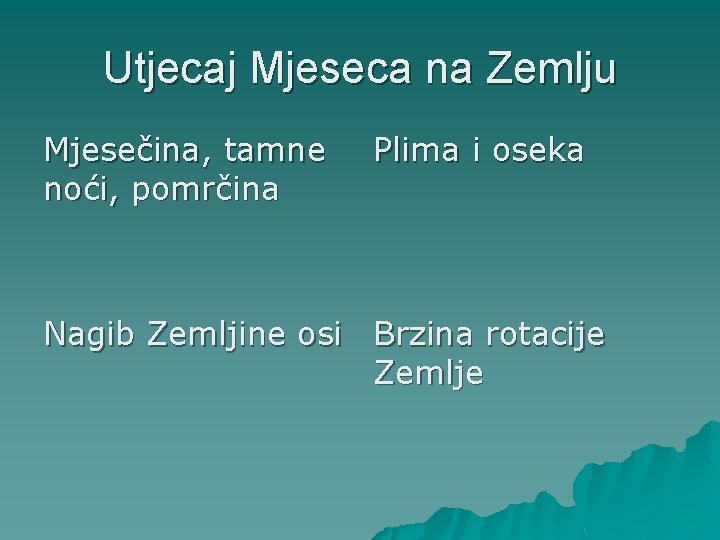 Utjecaj Mjeseca na Zemlju

Mjesečina, tamne noći, pomrčina

Nagib Zemljine osi

Plima i oseka

Brzina rotacije Zemlje